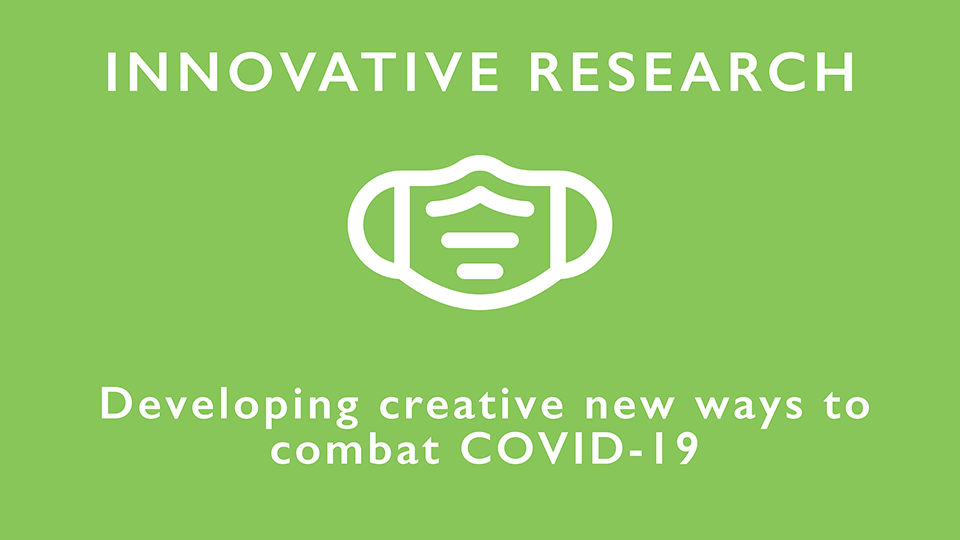 INNOVATIVE RESEARCH

Developing creative new ways to combat COVID-19